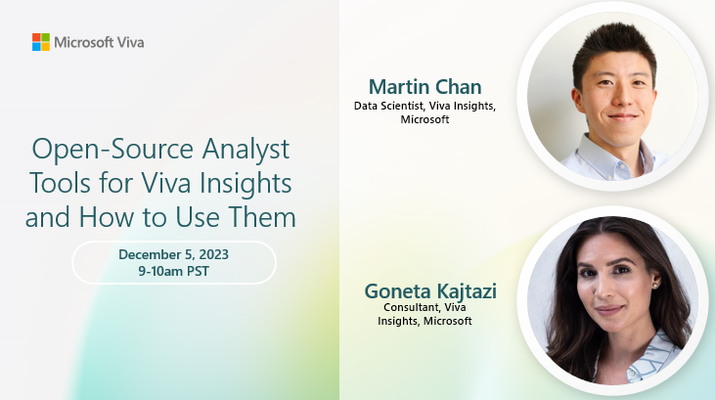 Microsoft Viva

Open-Source Analyst Tools for Viva Insights and How to Use Them

December 5, 2023
9-10am PST

Martin Chan
Data Scientist, Viva Insights, Microsoft

Goneta Kajtazi
Consultant, Viva Insights, Microsoft